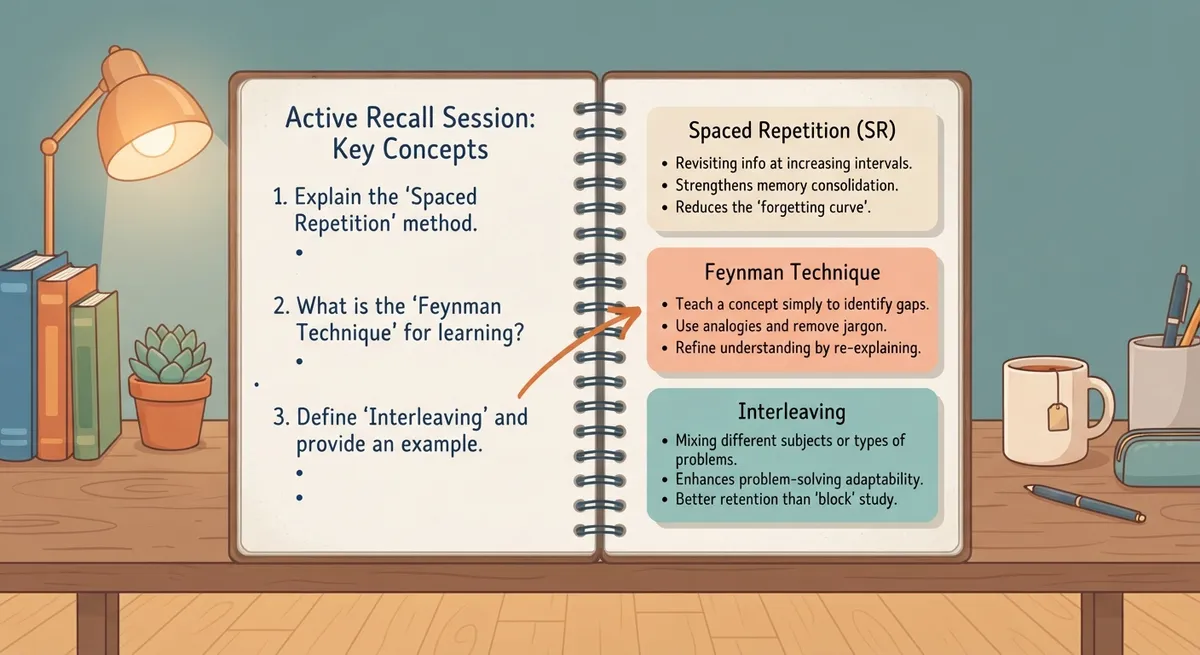 Active Recall Session:
Key Concepts

1. Explain the 'Spaced Repetition' method.
•

2. What is the 'Feynman Technique' for learning?
•

3. Define 'Interleaving' and provide an example.
•
•

Spaced Repetition (SR)

• Revisiting info at increasing intervals.
• Strengthens memory consolidation.
• Reduces the 'forgetting curve'.

Feynman Technique

• Teach a concept simply to identify gaps.
• Use analogies and remove jargon.
• Refine understanding by re-explaining.

Interleaving

• Mixing different subjects or types of problems.
• Enhances problem-solving adaptability.
• Better retention than 'block' study.